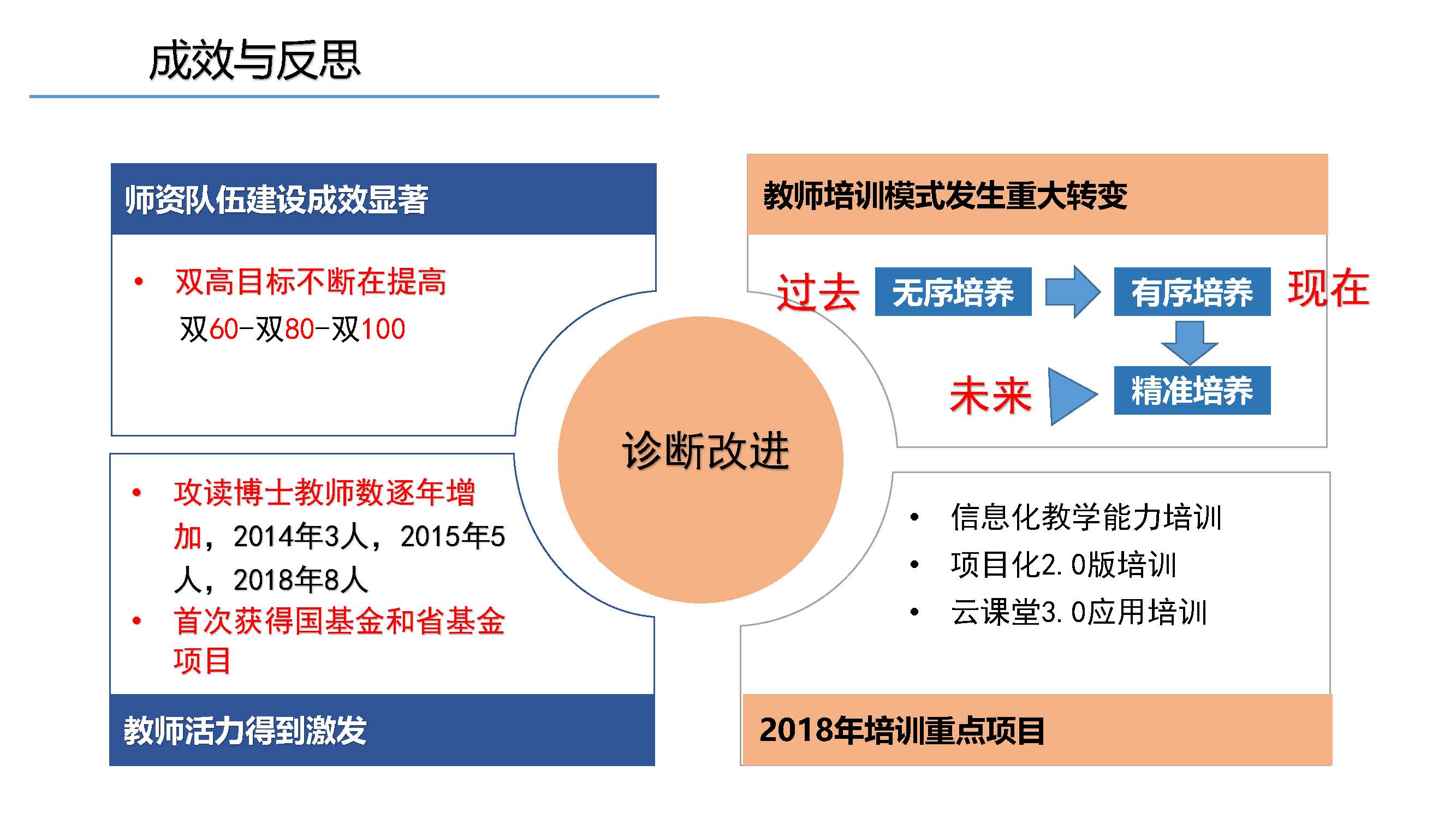 成效与反思

师资队伍建设成效显著

• 双高目标不断在提高
双60-双80-双100

• 攻读博士教师数逐年增加，2014年3人，2015年5人，2018年8人
• 首次获得国基金和省基金项目

教师活力得到激发

诊断改进

教师培训模式发生重大转变

过去 无序培养 有序培养 现在
未来 精准培养

• 信息化教学能力培训
• 项目化2.0版培训
• 云课堂3.0应用培训

2018年培训重点项目